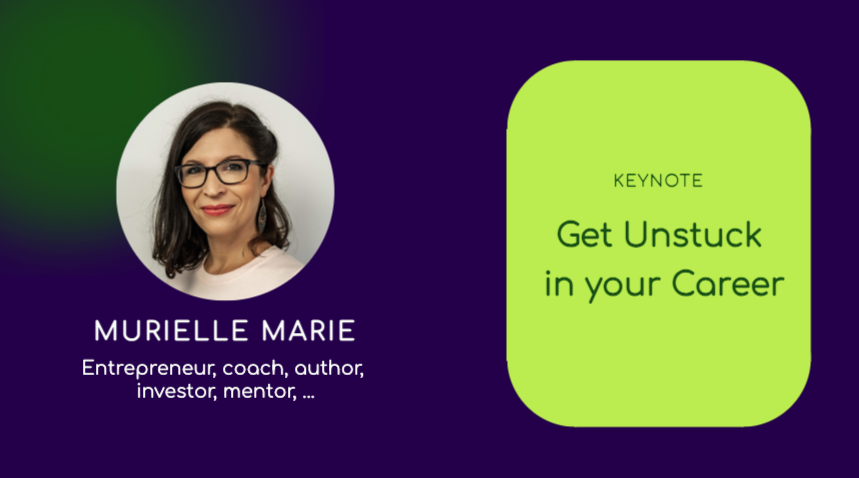 MURIELLE MARIE

Entrepreneur, coach, author, investor, mentor, ...

KEYNOTE

Get Unstuck in your Career